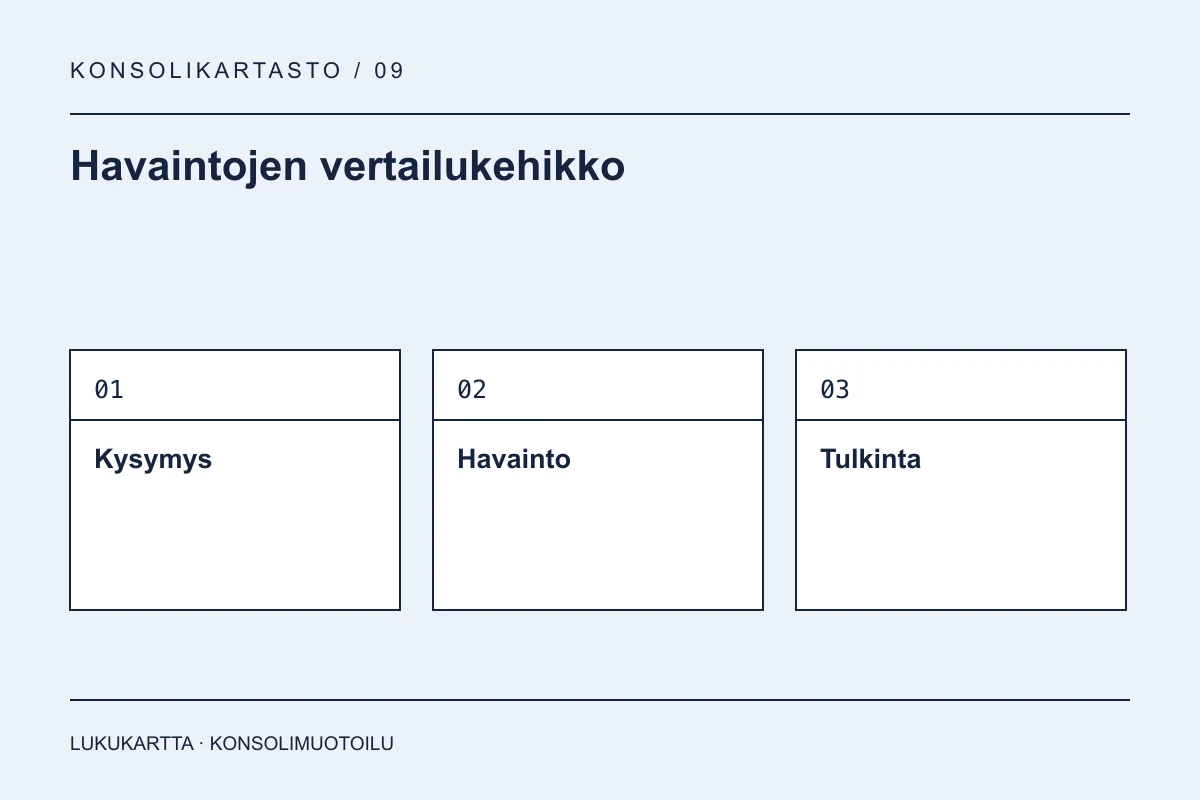 KONSOLIKARTASTO / 09

Havaintojen vertailukehikko

01

Kysymys

02

Havainto

03

Tulkinta

LUKUKARTTA · KONSOLIMUOTOILU